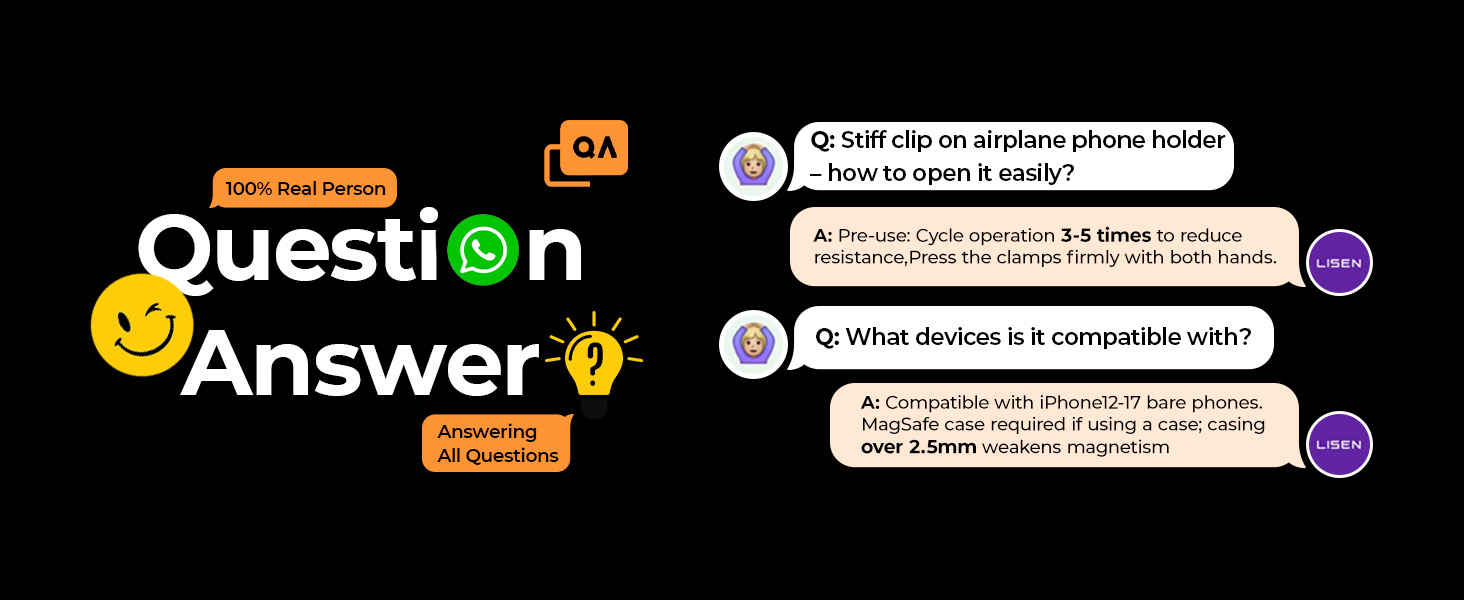 QA

100% Real Person

Question

Answer

Answering
All Questions

Q: Stiff clip on airplane phone holder – how to open it easily?

A: Pre-use: Cycle operation 3-5 times to reduce resistance,Press the clamps firmly with both hands.

LISEN

Q: What devices is it compatible with?

A: Compatible with iPhone12-17 bare phones. MagSafe case required if using a case; casing over 2.5mm weakens magnetism

LISEN